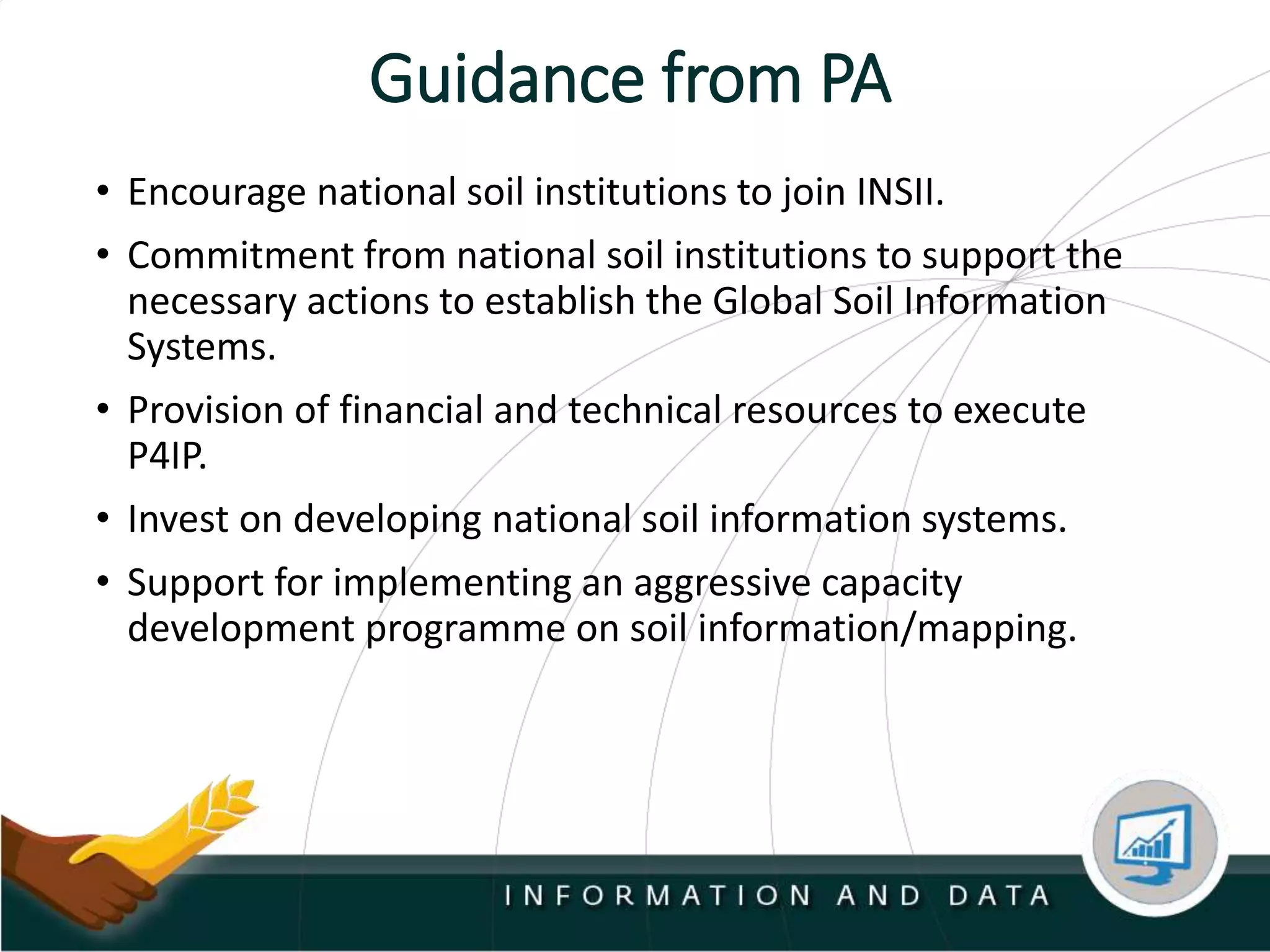 Guidance from PA

• Encourage national soil institutions to join INSII.

• Commitment from national soil institutions to support the necessary actions to establish the Global Soil Information Systems.

• Provision of financial and technical resources to execute P4IP.

• Invest on developing national soil information systems.

• Support for implementing an aggressive capacity development programme on soil information/mapping.

INFORMATION AND DATA